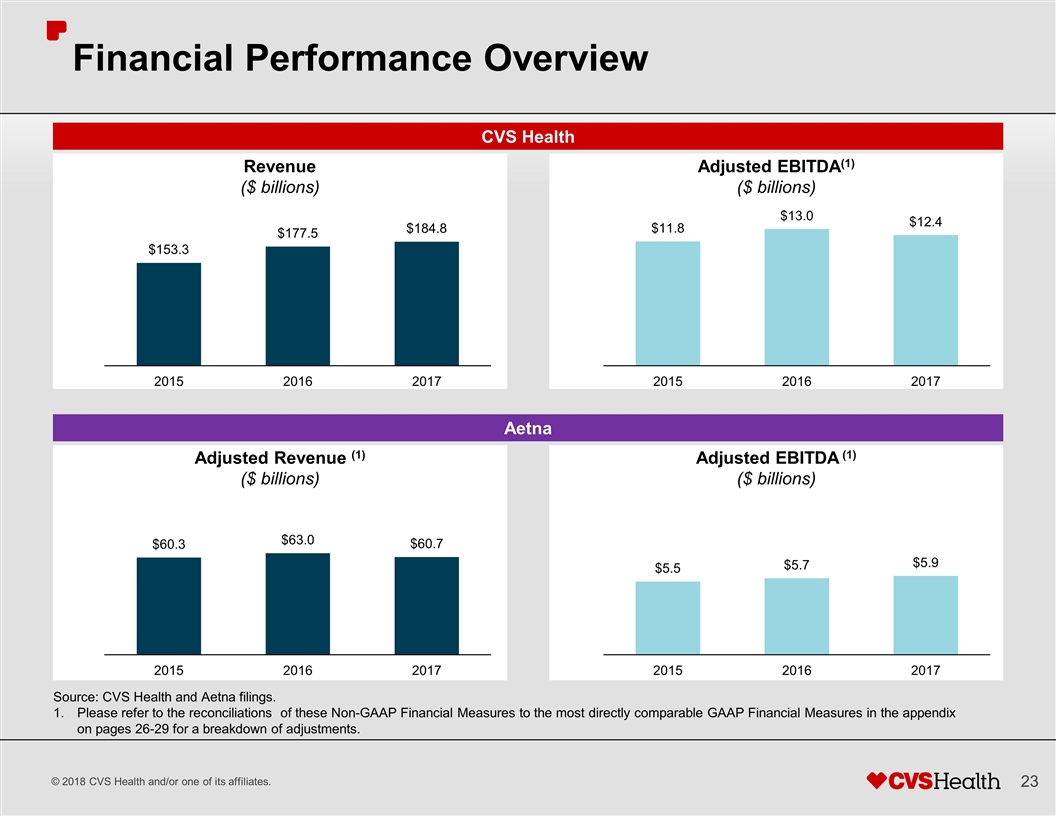 Financial Performance Overview

CVS Health

Revenue
($ billions)

$153.3
$177.5
$184.8

2015
2016
2017

Adjusted EBITDA$^{(1)}$
($ billions)

$11.8
$13.0
$12.4

2015
2016
2017

Aetna

Adjusted Revenue $^{(1)}$
($ billions)

$60.3
$63.0
$60.7

2015
2016
2017

Adjusted EBITDA $^{(1)}$
($ billions)

$5.5
$5.7
$5.9

2015
2016
2017

Source: CVS Health and Aetna filings.
1. Please refer to the reconciliations of these Non-GAAP Financial Measures to the most directly comparable GAAP Financial Measures in the appendix on pages 26-29 for a breakdown of adjustments.

© 2018 CVS Health and/or one of its affiliates.

CVSHealth

23